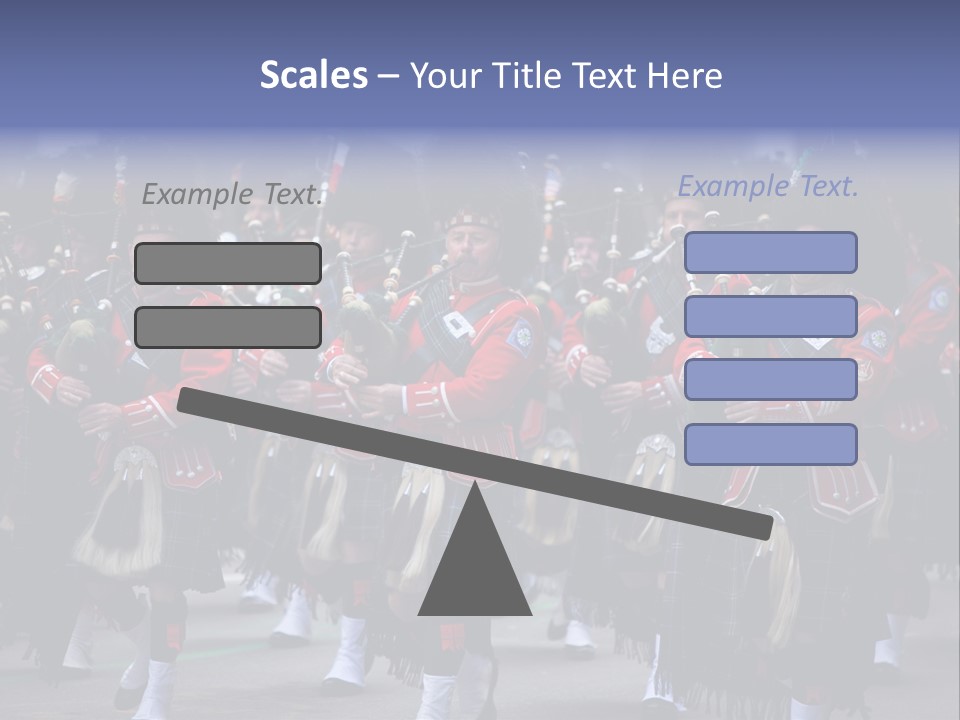 Scales – Your Title Text Here

Example Text.

Example Text.